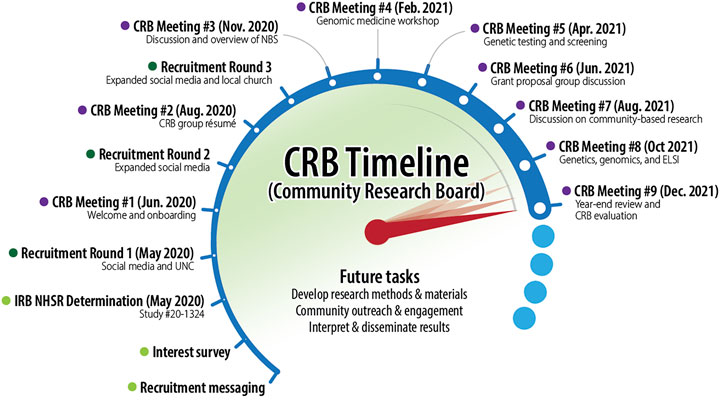 CRB Timeline
(Community Research Board)

Recruitment messaging

Interest survey

IRB NHSR Determination (May 2020)
Study #20-1324

Recruitment Round 1 (May 2020)
Social media and UNC

CRB Meeting #1 (Jun. 2020)
Welcome and onboarding

Recruitment Round 2
Expanded social media

CRB Meeting #2 (Aug. 2020)
CRB group résumé

Recruitment Round 3
Expanded social media and local church

CRB Meeting #3 (Nov. 2020)
Discussion and overview of NBS

CRB Meeting #4 (Feb. 2021)
Genomic medicine workshop

CRB Meeting #5 (Apr. 2021)
Genetic testing and screening

CRB Meeting #6 (Jun. 2021)
Grant proposal group discussion

CRB Meeting #7 (Aug. 2021)
Discussion on community-based research

CRB Meeting #8 (Oct 2021)
Genetics, genomics, and ELSI

CRB Meeting #9 (Dec. 2021)
Year-end review and CRB evaluation

Future tasks
Develop research methods & materials
Community outreach & engagement
Interpret & disseminate results